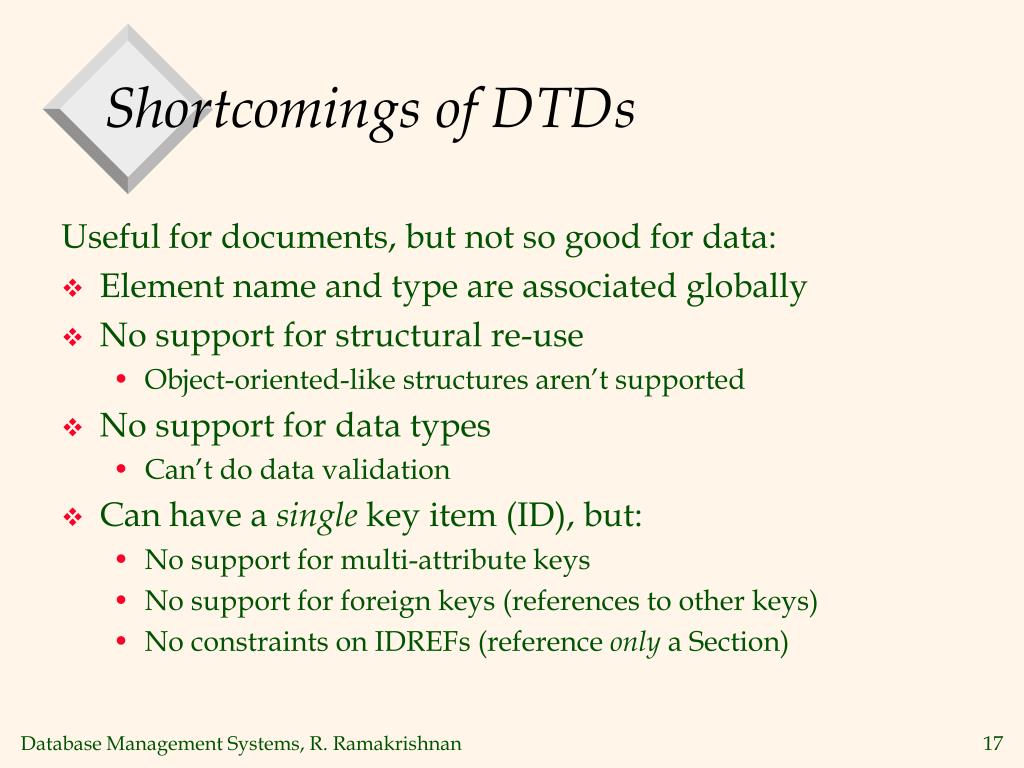 Shortcomings of DTDs

Useful for documents, but not so good for data:

❖ Element name and type are associated globally
❖ No support for structural re-use
  • Object-oriented-like structures aren't supported
❖ No support for data types
  • Can't do data validation
❖ Can have a single key item (ID), but:
  • No support for multi-attribute keys
  • No support for foreign keys (references to other keys)
  • No constraints on IDREFs (reference only a Section)

Database Management Systems, R. Ramakrishnan

17